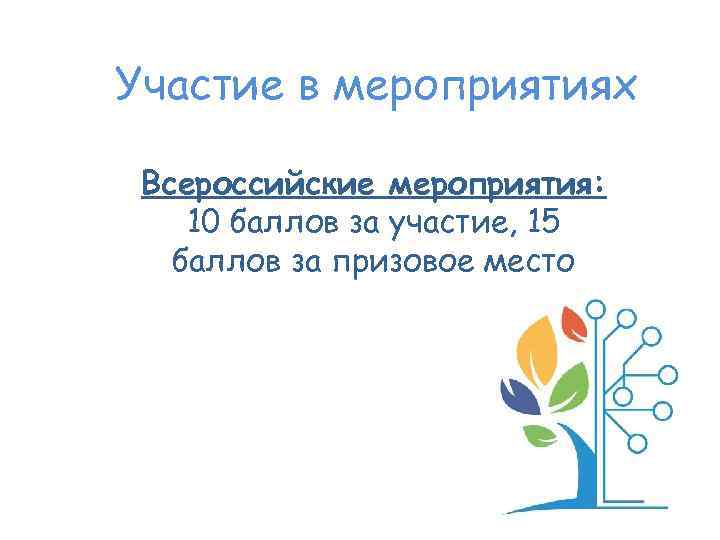 Участие в мероприятиях

Всероссийские мероприятия:
10 баллов за участие, 15 баллов за призовое место